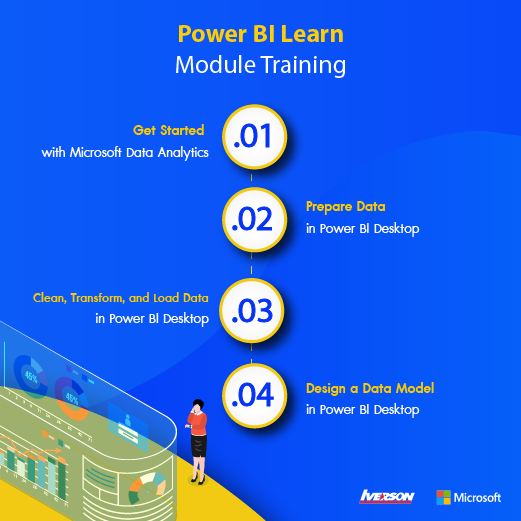 Power BI Learn
Module Training

Get Started
with Microsoft Data Analytics

.01

.02

Prepare Data
in Power BI Desktop

Clean, Transform, and Load Data
in Power BI Desktop

.03

.04

Design a Data Model
in Power BI Desktop

45%

45%

IVERSON

Microsoft